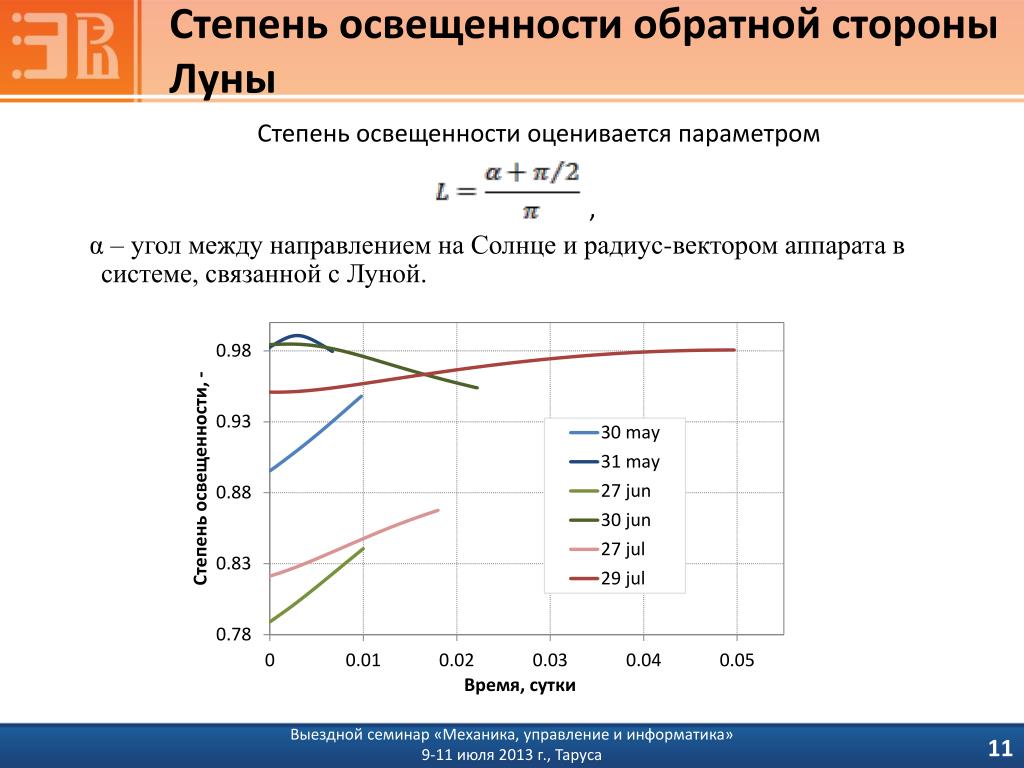 Степень освещенности обратной стороны Луны

Степень освещенности оценивается параметром

$L = \frac{\alpha + \pi/2}{\pi}$ ,

α – угол между направлением на Солнце и радиус-вектором аппарата в системе, связанной с Луной.

Степень освещенности, -

0.98
0.93
0.88
0.83
0.78

0
0.01
0.02
0.03
0.04
0.05

Время, сутки

30 may
31 may
27 jun
30 jun
27 jul
29 jul

Выездной семинар «Механика, управление и информатика»
9-11 июля 2013 г., Таруса

11